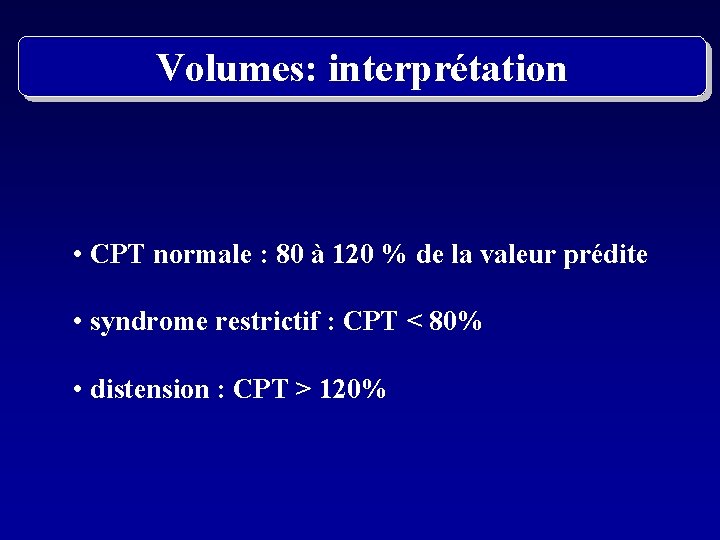 Volumes: interprétation

• CPT normale : 80 à 120 % de la valeur prédite

• syndrome restrictif : CPT < 80%

• distension : CPT > 120%